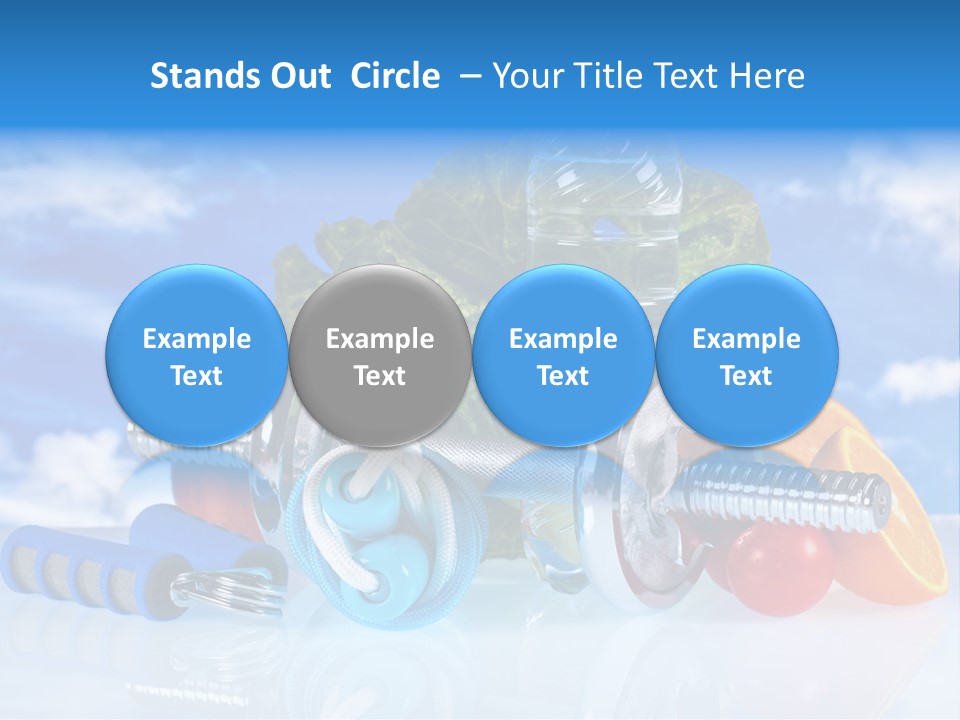 Stands Out Circle – Your Title Text Here

Example Text

Example Text

Example Text

Example Text